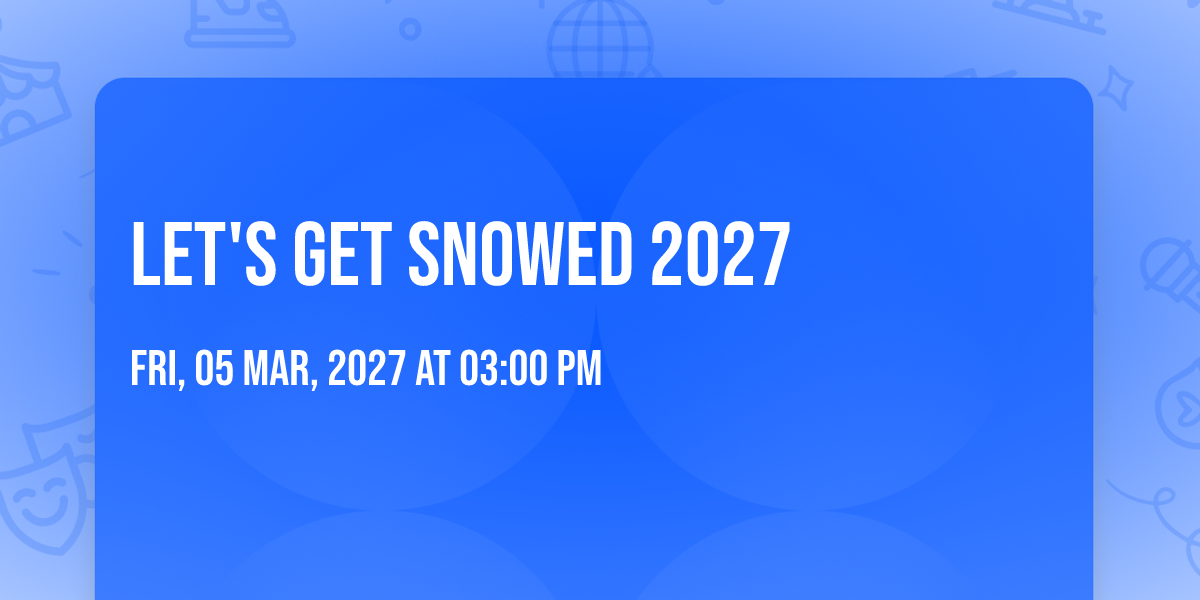 LET'S GET SNOWED 2027

FRI, 05 MAR, 2027 AT 03:00 PM